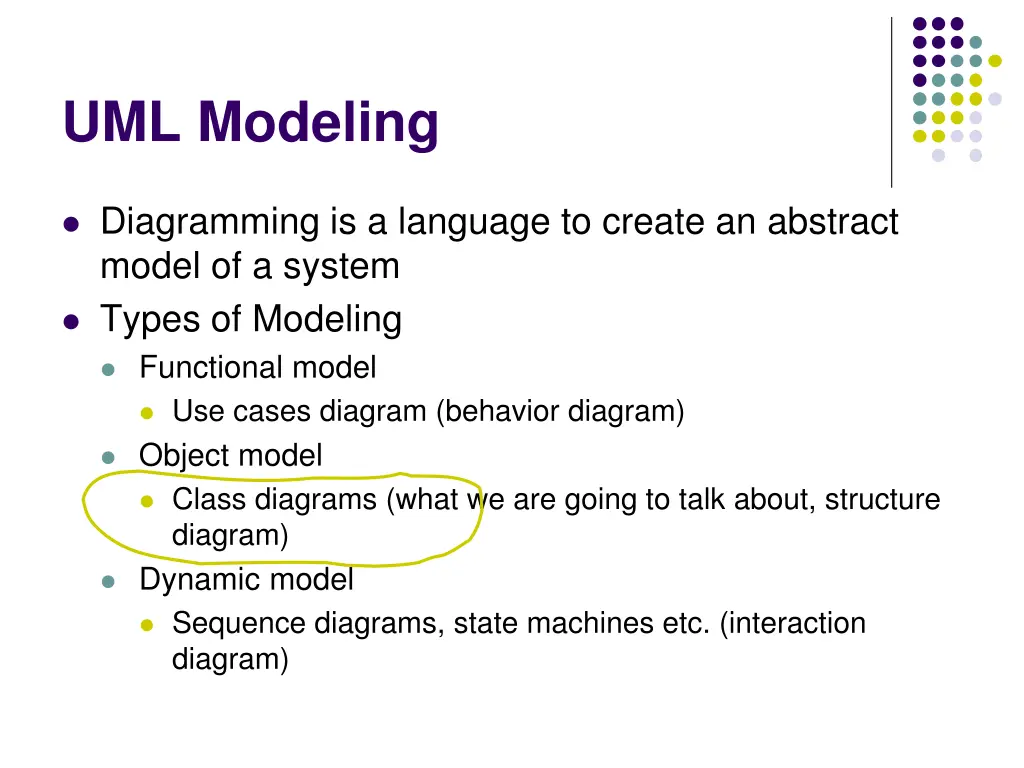 UML Modeling

- Diagramming is a language to create an abstract model of a system
- Types of Modeling
  - Functional model
    - Use cases diagram (behavior diagram)
  - Object model
    - Class diagrams (what we are going to talk about, structure diagram)
  - Dynamic model
    - Sequence diagrams, state machines etc. (interaction diagram)